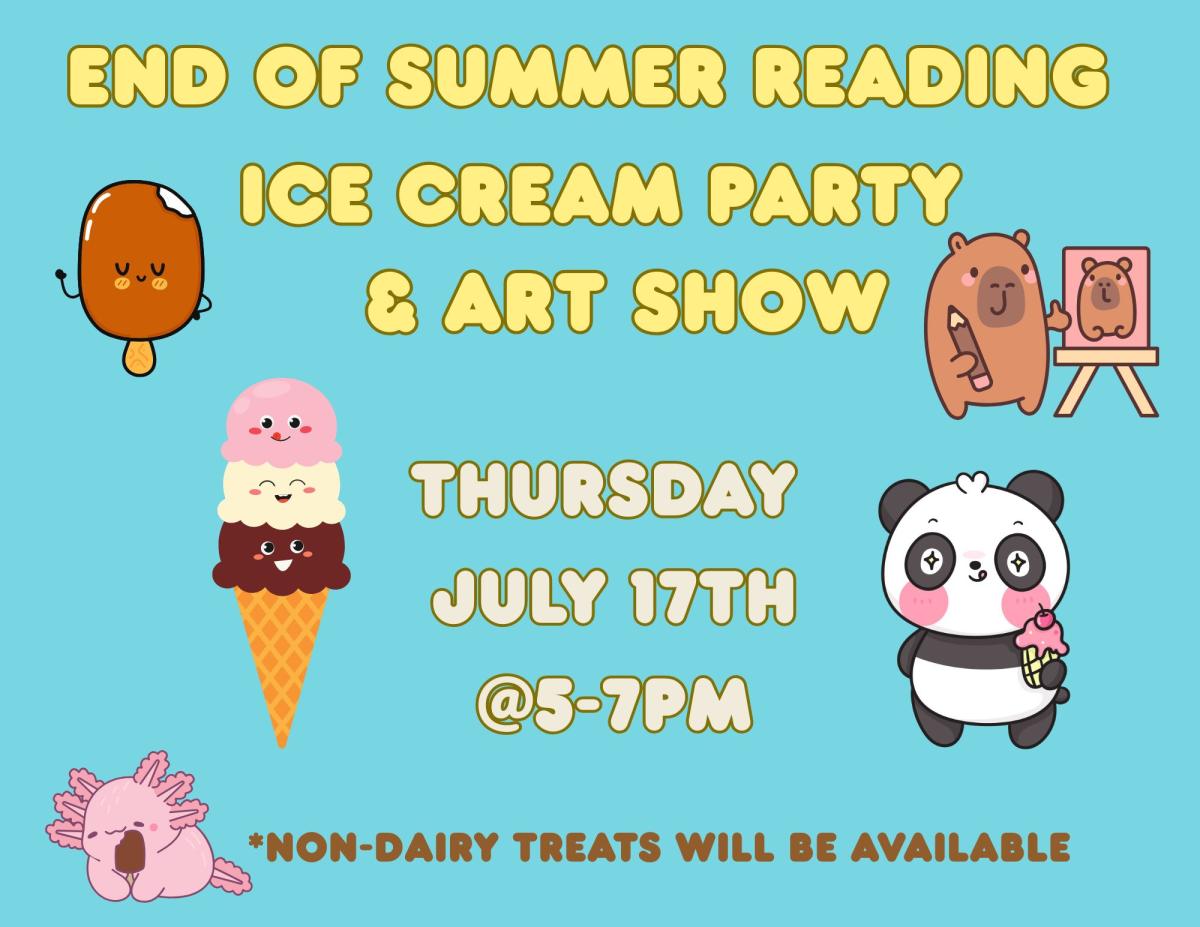 END OF SUMMER READING

ICE CREAM PARTY & ART SHOW

THURSDAY JULY 17TH @5-7PM

*NON-DAIRY TREATS WILL BE AVAILABLE